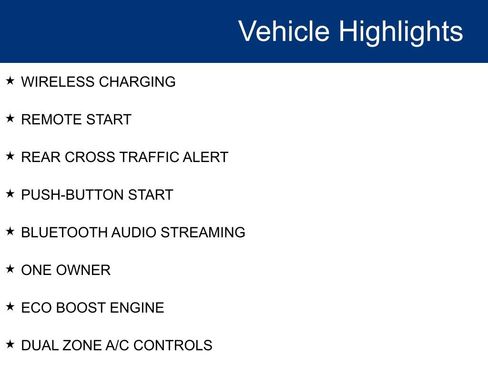 Vehicle Highlights

★ WIRELESS CHARGING

★ REMOTE START

★ REAR CROSS TRAFFIC ALERT

★ PUSH-BUTTON START

★ BLUETOOTH AUDIO STREAMING

★ ONE OWNER

★ ECO BOOST ENGINE

★ DUAL ZONE A/C CONTROLS